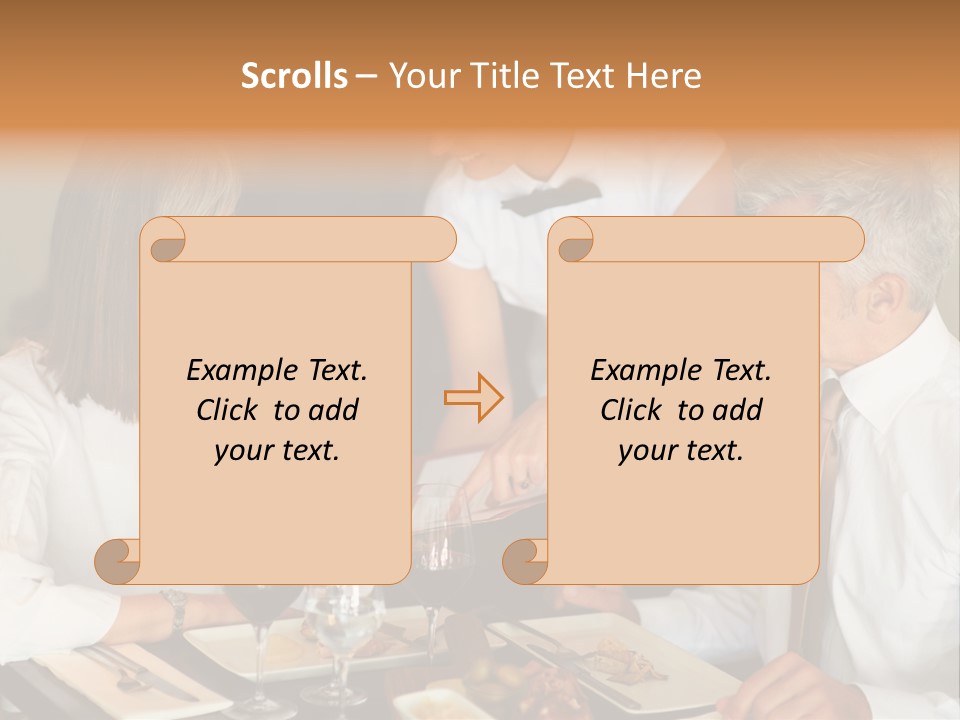 Scrolls – Your Title Text Here

Example Text. Click to add your text.

Example Text. Click to add your text.